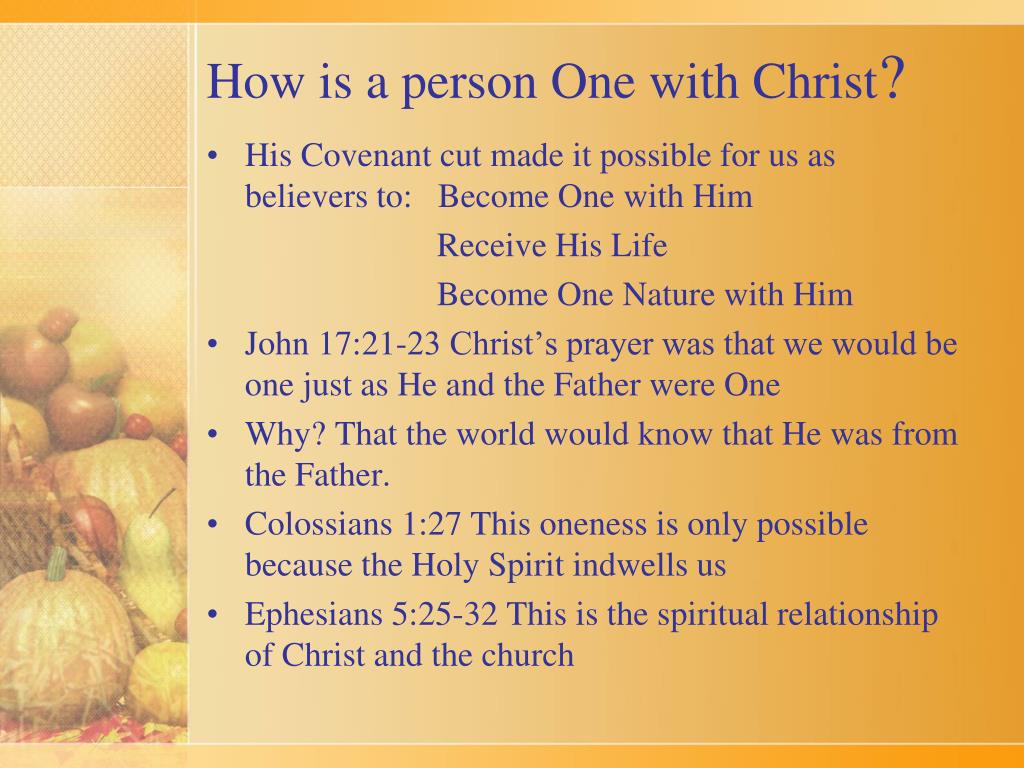 How is a person One with Christ?

• His Covenant cut made it possible for us as believers to: Become One with Him

Receive His Life

Become One Nature with Him

• John 17:21-23 Christ’s prayer was that we would be one just as He and the Father were One

• Why? That the world would know that He was from the Father.

• Colossians 1:27 This oneness is only possible because the Holy Spirit indwells us

• Ephesians 5:25-32 This is the spiritual relationship of Christ and the church